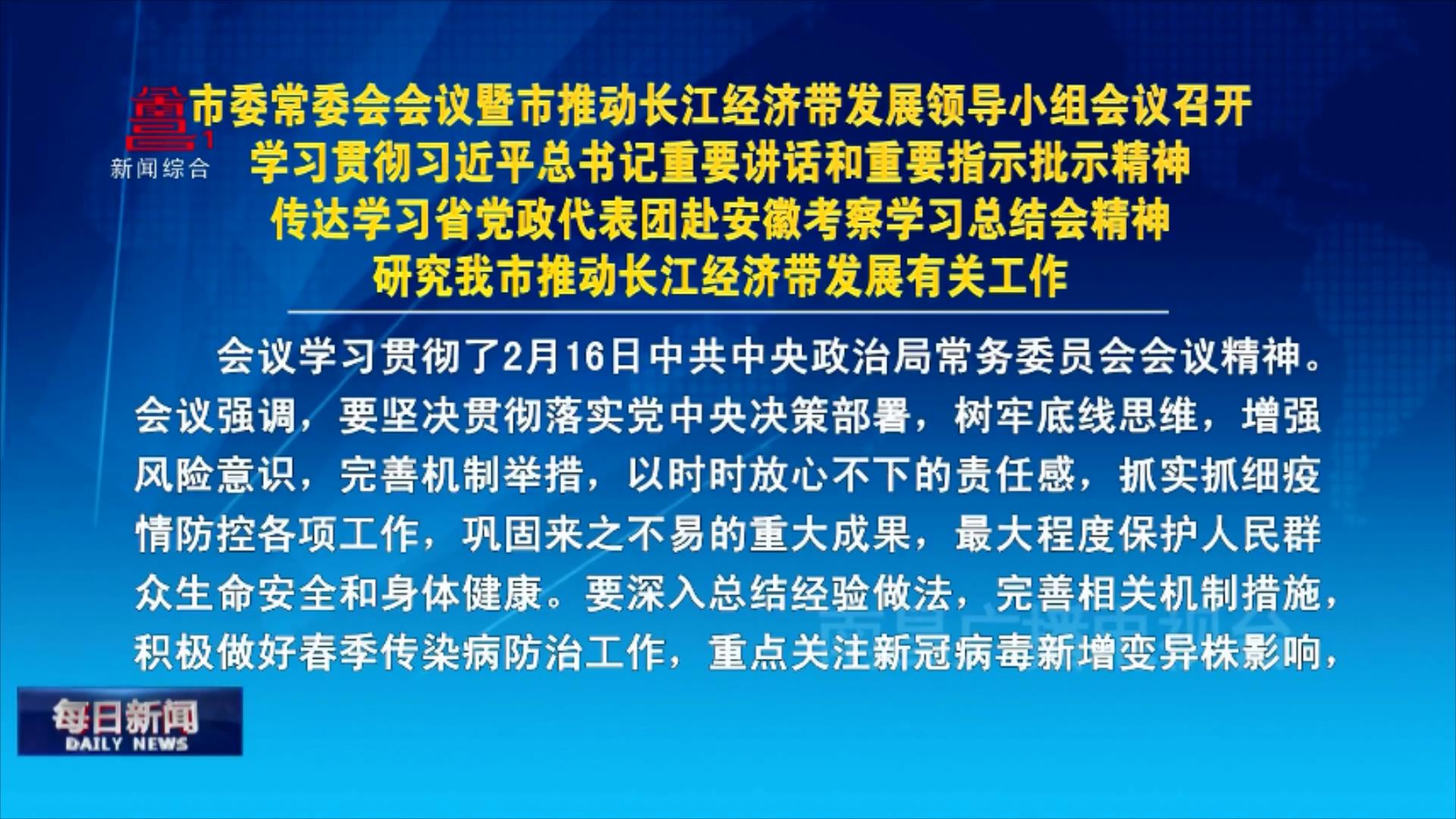 1
新闻综合

市委常委会会议暨市推动长江经济带发展领导小组会议召开
学习贯彻习近平总书记重要讲话和重要指示批示精神
传达学习省党政代表团赴安徽考察学习总结会精神
研究我市推动长江经济带发展有关工作

会议学习贯彻了2月16日中共中央政治局常务委员会会议精神。会议强调，要坚决贯彻落实党中央决策部署，树牢底线思维，增强风险意识，完善机制举措，以时时放心不下的责任感，抓实抓细疫情防控各项工作，巩固来之不易的重大成果，最大程度保护人民群众生命安全和身体健康。要深入总结经验做法，完善相关机制措施，积极做好春季传染病防治工作，重点关注新冠病毒新增变异株影响，

每日新闻
DAILY NEWS